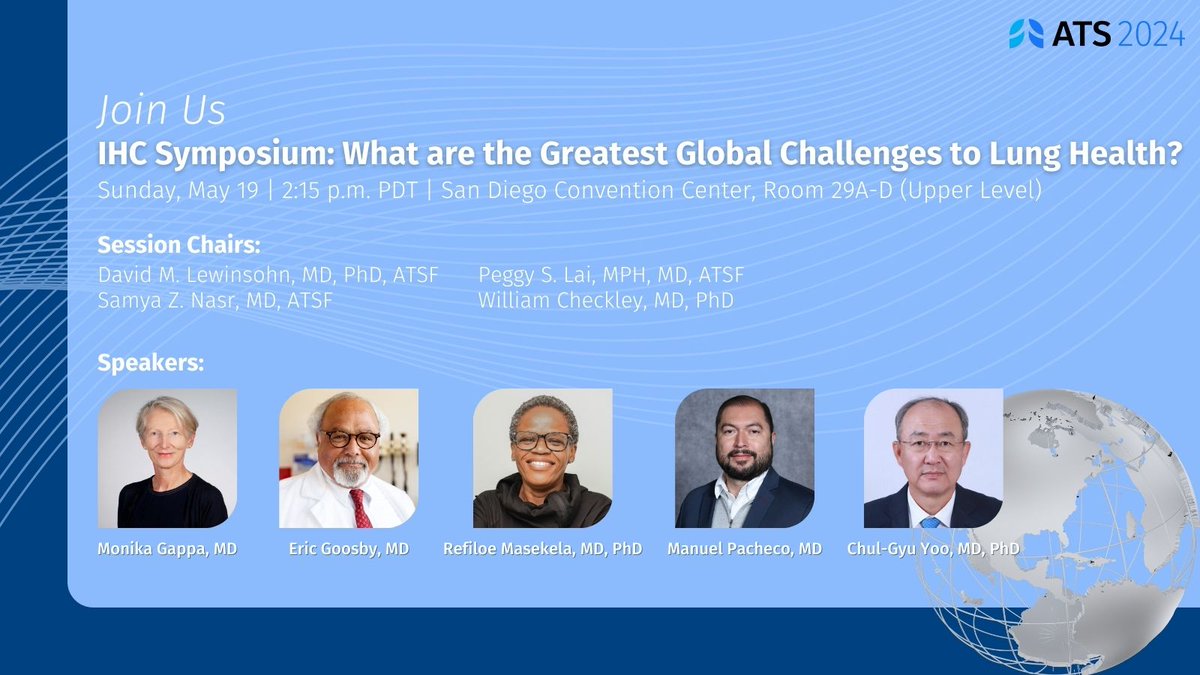 ATS 2024

Join Us

IHC Symposium: What are the Greatest Global Challenges to Lung Health?

Sunday, May 19 | 2:15 p.m. PDT | San Diego Convention Center, Room 29A-D (Upper Level)

Session Chairs:

David M. Lewinsohn, MD, PhD, ATSF
Samya Z. Nasr, MD, ATSF

Peggy S. Lai, MPH, MD, ATSF
William Checkley, MD, PhD

Speakers:

Monika Gappa, MD

Eric Goosby, MD

Refiloe Masekela, MD, PhD

Manuel Pacheco, MD

Chul-Gyu Yoo, MD, PhD